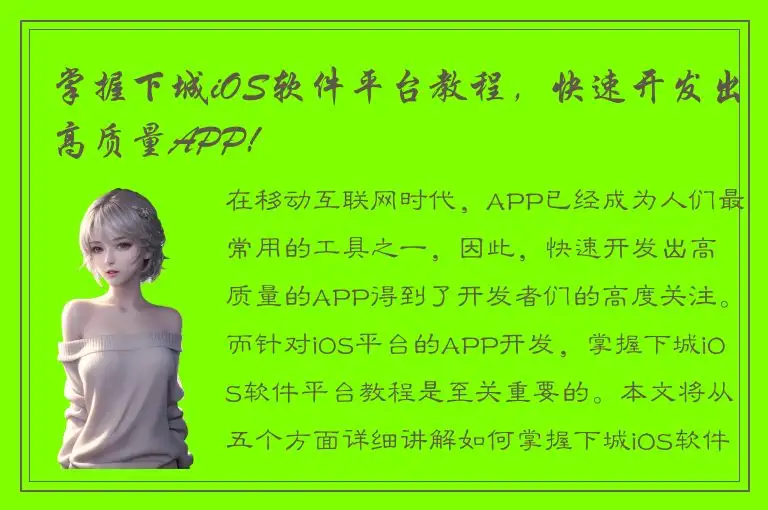 掌握下城iOS软件平台教程，快速开发出高质量APP!

在移动互联网时代，APP已经成为人们最常用的工具之一，因此，快速开发出高质量的APP得到了开发者们的高度关注。而针对iOS平台的APP开发，掌握下城iOS软件平台教程是至关重要的。本文将从五个方面详细讲解如何掌握下城iOS软件